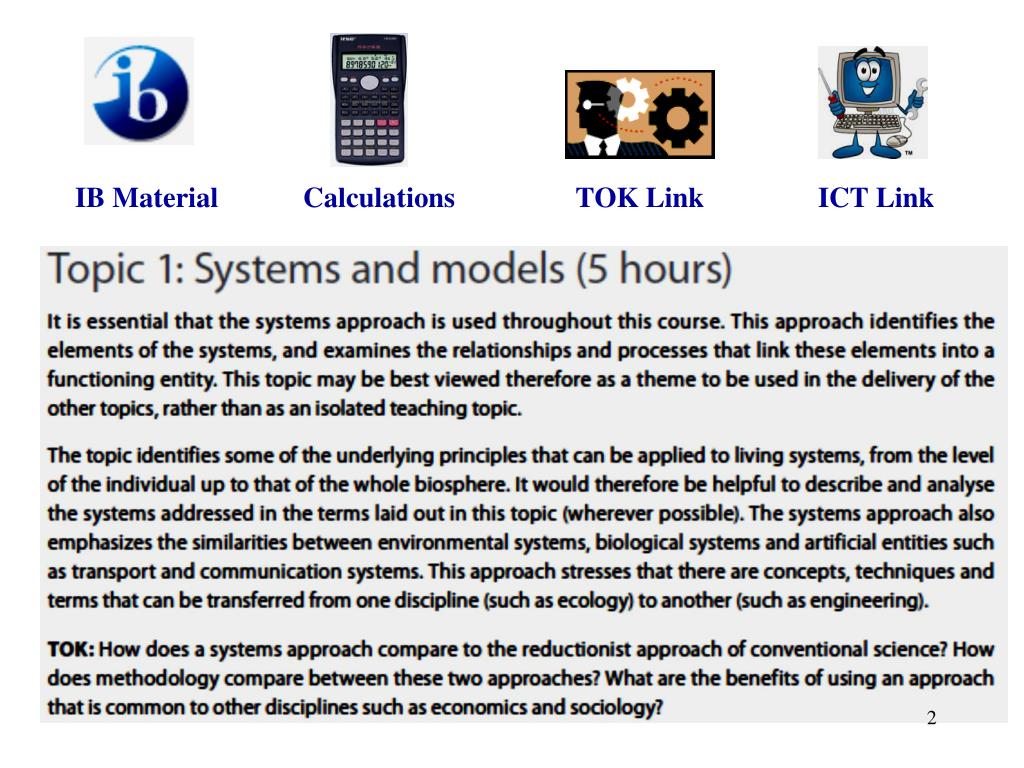 ib

IB Material

Calculations

TOK Link

ICT Link

Topic 1: Systems and models (5 hours)

It is essential that the systems approach is used throughout this course. This approach identifies the elements of the systems, and examines the relationships and processes that link these elements into a functioning entity. This topic may be best viewed therefore as a theme to be used in the delivery of the other topics, rather than as an isolated teaching topic.

The topic identifies some of the underlying principles that can be applied to living systems, from the level of the individual up to that of the whole biosphere. It would therefore be helpful to describe and analyse the systems addressed in the terms laid out in this topic (wherever possible). The systems approach also emphasizes the similarities between environmental systems, biological systems and artificial entities such as transport and communication systems. This approach stresses that there are concepts, techniques and terms that can be transferred from one discipline (such as ecology) to another (such as engineering).

TOK: How does a systems approach compare to the reductionist approach of conventional science? How does methodology compare between these two approaches? What are the benefits of using an approach that is common to other disciplines such as economics and sociology?

2